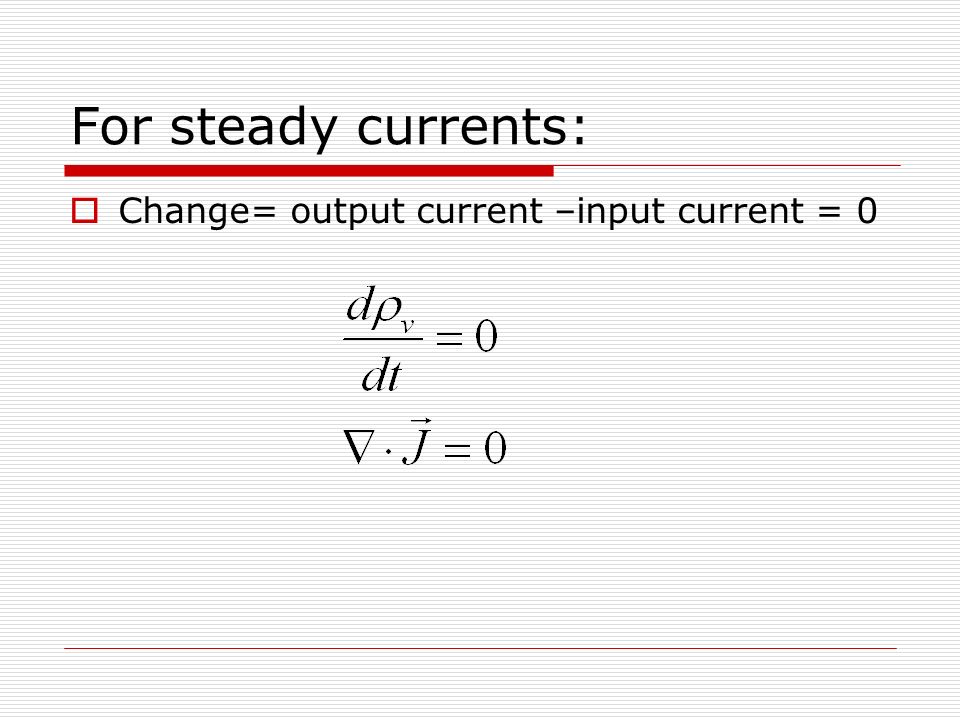 For steady currents:

Change= output current –input current = 0

$\frac{d\rho_v}{dt} = 0$

$\nabla \cdot \vec{J} = 0$